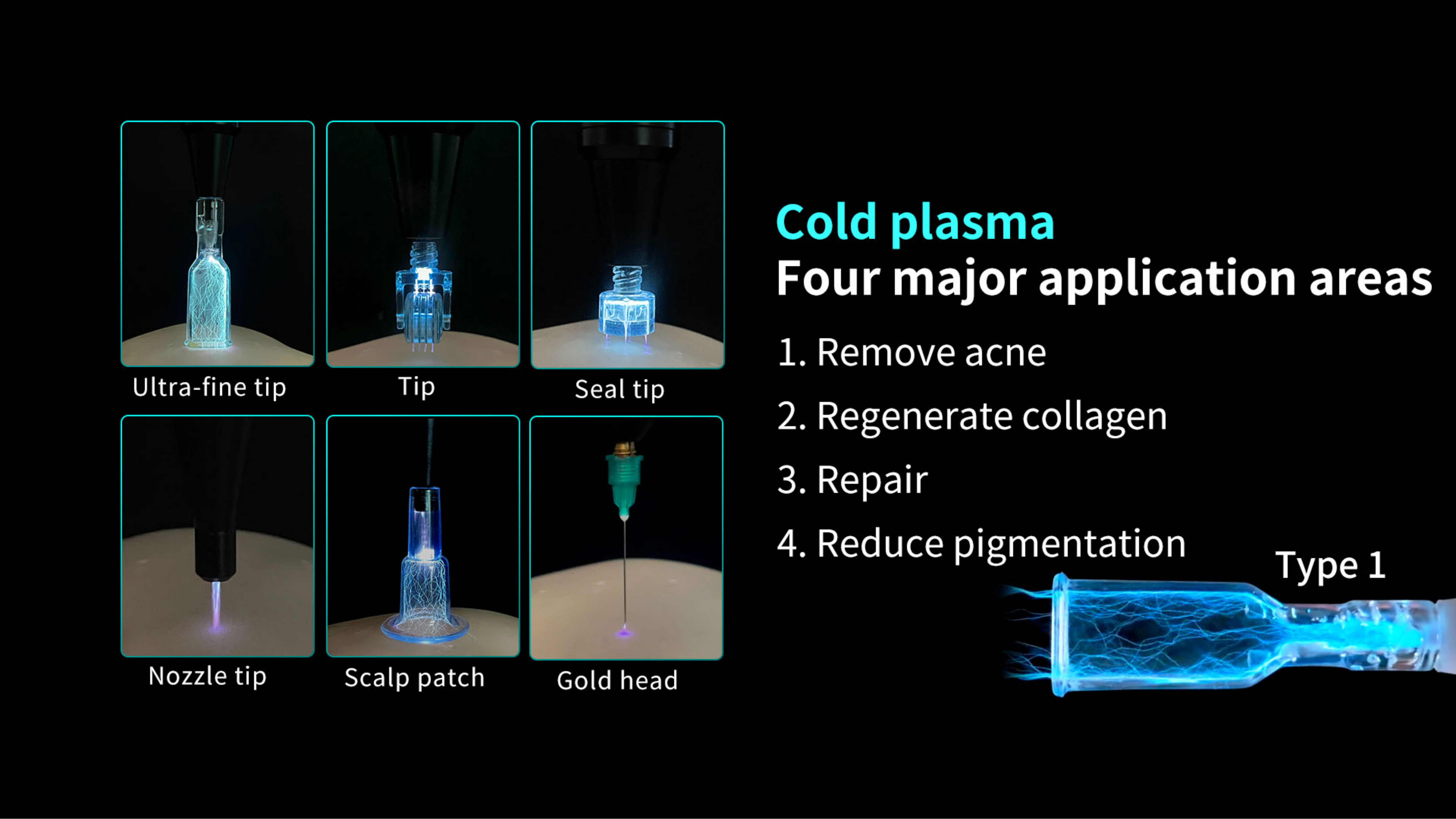 Ultra-fine tip

Tip

Seal tip

Nozzle tip

Scalp patch

Gold head

Cold plasma
Four major application areas

1. Remove acne

2. Regenerate collagen

3. Repair

4. Reduce pigmentation

Type 1